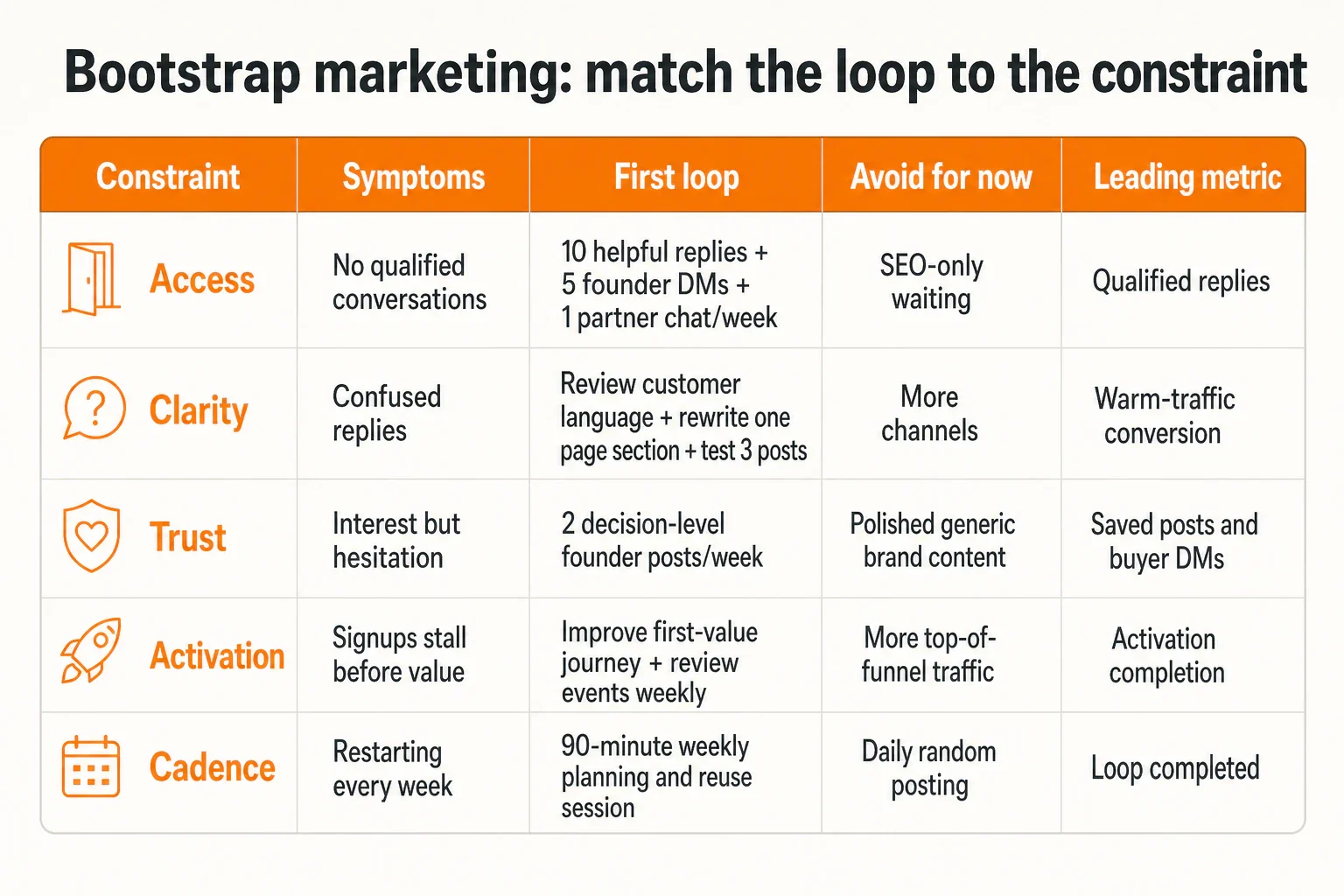 Bootstrap marketing: match the loop to the constraint

| Constraint | Symptoms | First loop | Avoid for now | Leading metric |
|---|---|---|---|---|
| Access | No qualified conversations | 10 helpful replies + 5 founder DMs + 1 partner chat/week | SEO-only waiting | Qualified replies |
| Clarity | Confused replies | Review customer language + rewrite one page section + test 3 posts | More channels | Warm-traffic conversion |
| Trust | Interest but hesitation | 2 decision-level founder posts/week | Polished generic brand content | Saved posts and buyer DMs |
| Activation | Signups stall before value | Improve first-value journey + review events weekly | More top-of-funnel traffic | Activation completion |
| Cadence | Restarting every week | 90-minute weekly planning and reuse session | Daily random posting | Loop completed |